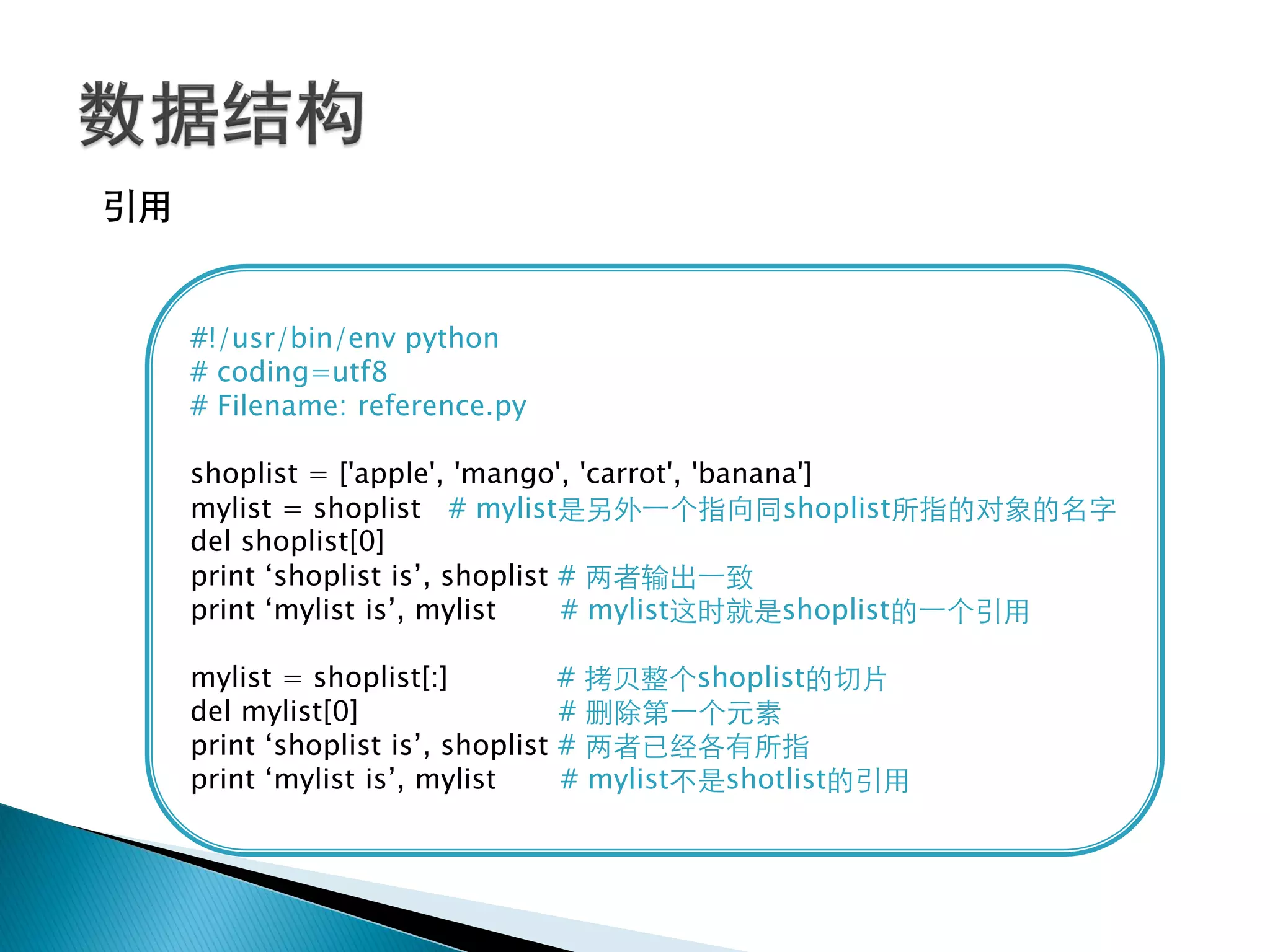 数据结构

引用

#!/usr/bin/env python
# coding=utf8
# Filename: reference.py

shoplist = ['apple', 'mango', 'carrot', 'banana']
mylist = shoplist # mylist是另外一个指向同shoplist所指的对象的名字
del shoplist[0]
print ‘shoplist is’, shoplist # 两者输出一致
print ‘mylist is’, mylist # mylist这时就是shoplist的一个引用

mylist = shoplist[:] # 拷贝整个shoplist的切片
del mylist[0] # 删除第一个元素
print ‘shoplist is’, shoplist # 两者已经各有所指
print ‘mylist is’, mylist # mylist不是shotlist的引用